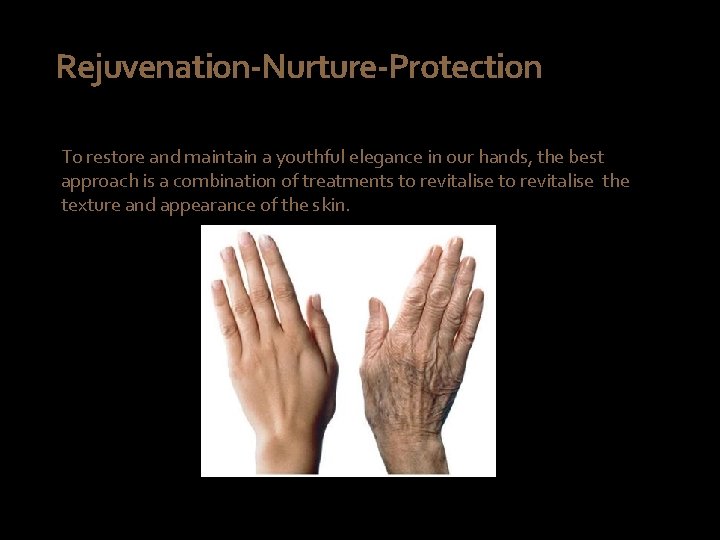 Rejuvenation-Nurture-Protection

To restore and maintain a youthful elegance in our hands, the best approach is a combination of treatments to revitalise to revitalise the texture and appearance of the skin.